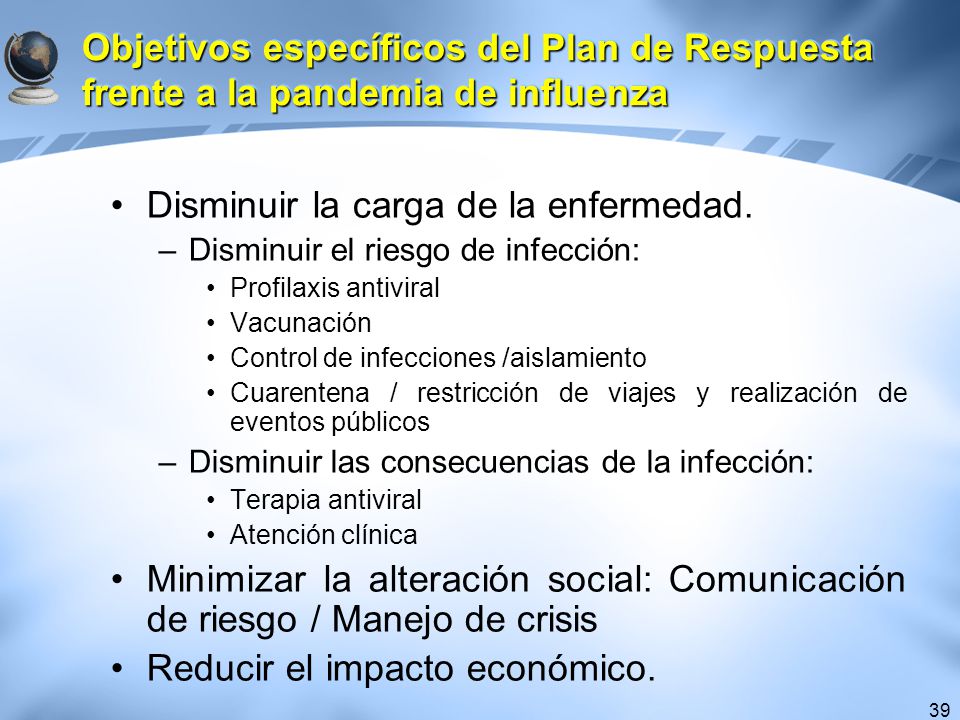 Objetivos específicos del Plan de Respuesta frente a la pandemia de influenza

• Disminuir la carga de la enfermedad.
– Disminuir el riesgo de infección:
• Profilaxis antiviral
• Vacunación
• Control de infecciones /aislamiento
• Cuarentena / restricción de viajes y realización de eventos públicos
– Disminuir las consecuencias de la infección:
• Terapia antiviral
• Atención clínica
• Minimizar la alteración social: Comunicación de riesgo / Manejo de crisis
• Reducir el impacto económico.

39